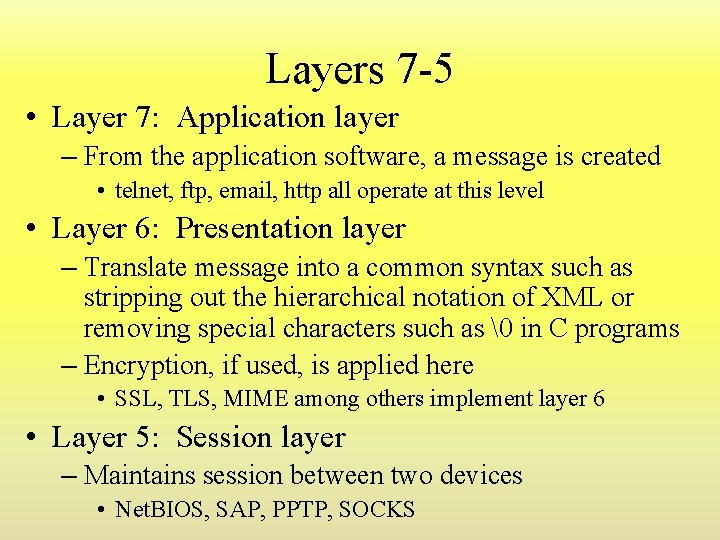 Layers 7-5

• Layer 7: Application layer
– From the application software, a message is created
• telnet, ftp, email, http all operate at this level

• Layer 6: Presentation layer
– Translate message into a common syntax such as stripping out the hierarchical notation of XML or removing special characters such as \0 in C programs
– Encryption, if used, is applied here
• SSL, TLS, MIME among others implement layer 6

• Layer 5: Session layer
– Maintains session between two devices
• NetBIOS, SAP, PPTP, SOCKS